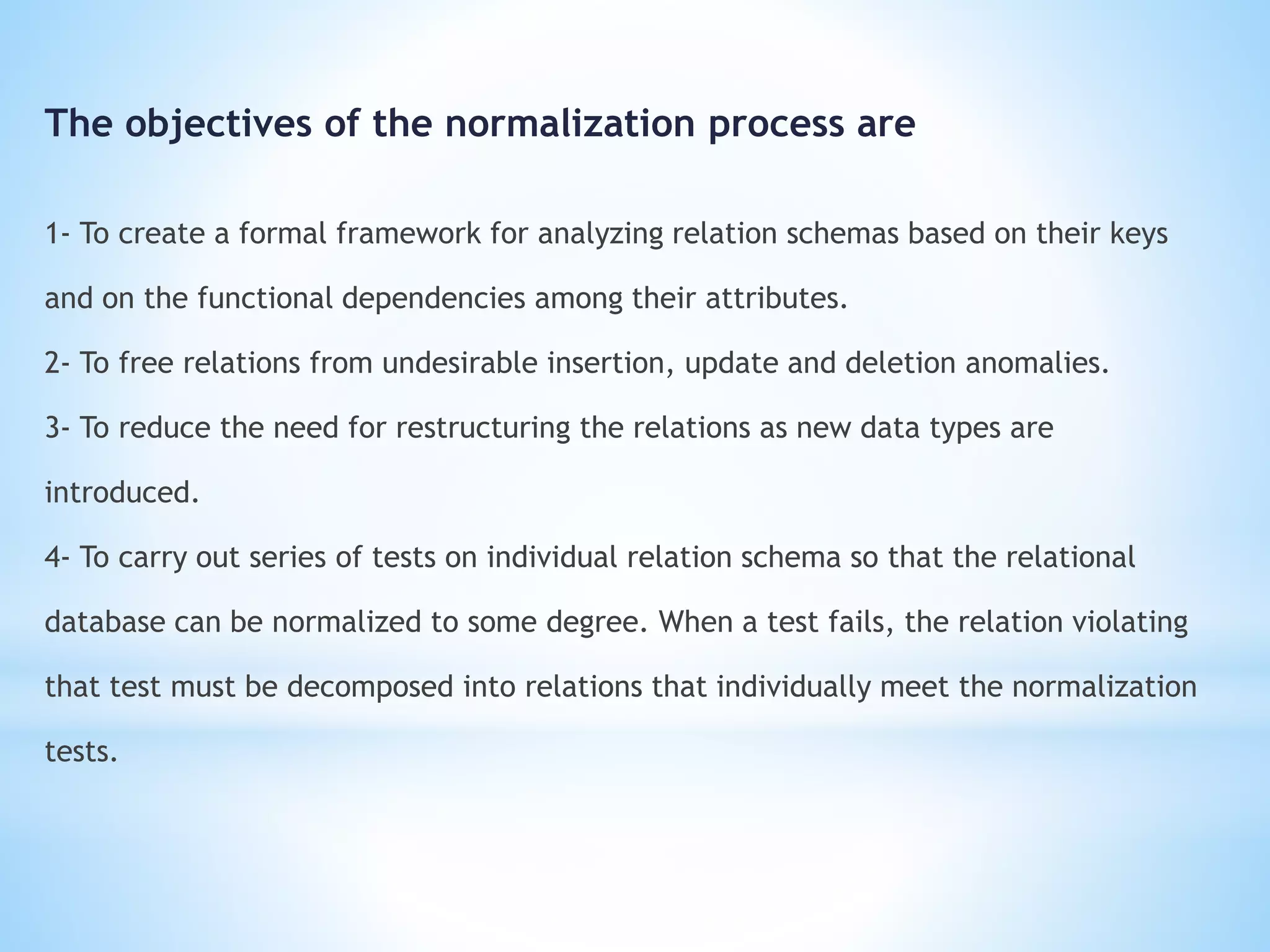 The objectives of the normalization process are

1- To create a formal framework for analyzing relation schemas based on their keys and on the functional dependencies among their attributes.

2- To free relations from undesirable insertion, update and deletion anomalies.

3- To reduce the need for restructuring the relations as new data types are introduced.

4- To carry out series of tests on individual relation schema so that the relational database can be normalized to some degree. When a test fails, the relation violating that test must be decomposed into relations that individually meet the normalization tests.